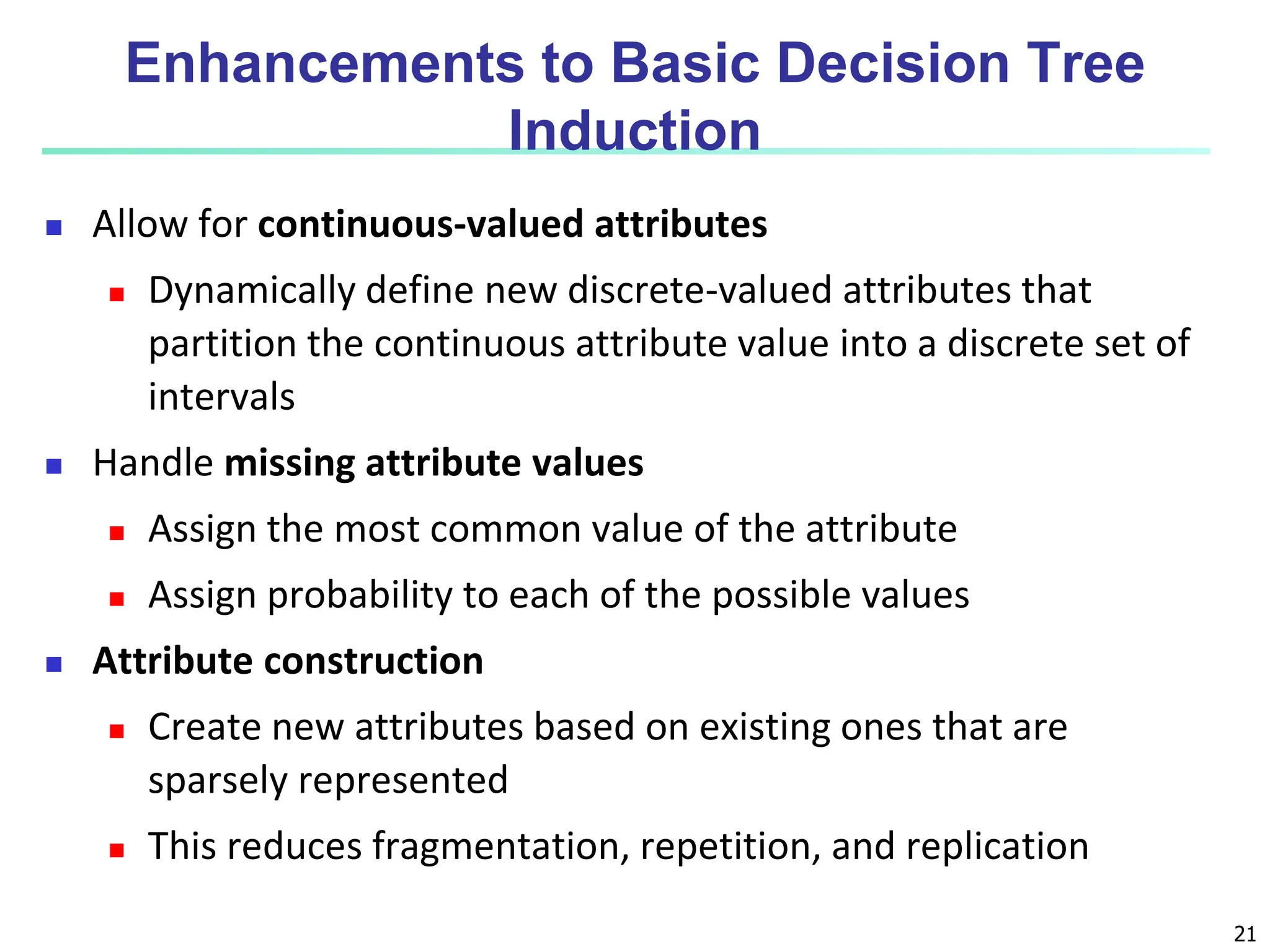 Enhancements to Basic Decision Tree Induction

Allow for continuous-valued attributes

Dynamically define new discrete-valued attributes that partition the continuous attribute value into a discrete set of intervals

Handle missing attribute values

Assign the most common value of the attribute

Assign probability to each of the possible values

Attribute construction

Create new attributes based on existing ones that are sparsely represented

This reduces fragmentation, repetition, and replication

21